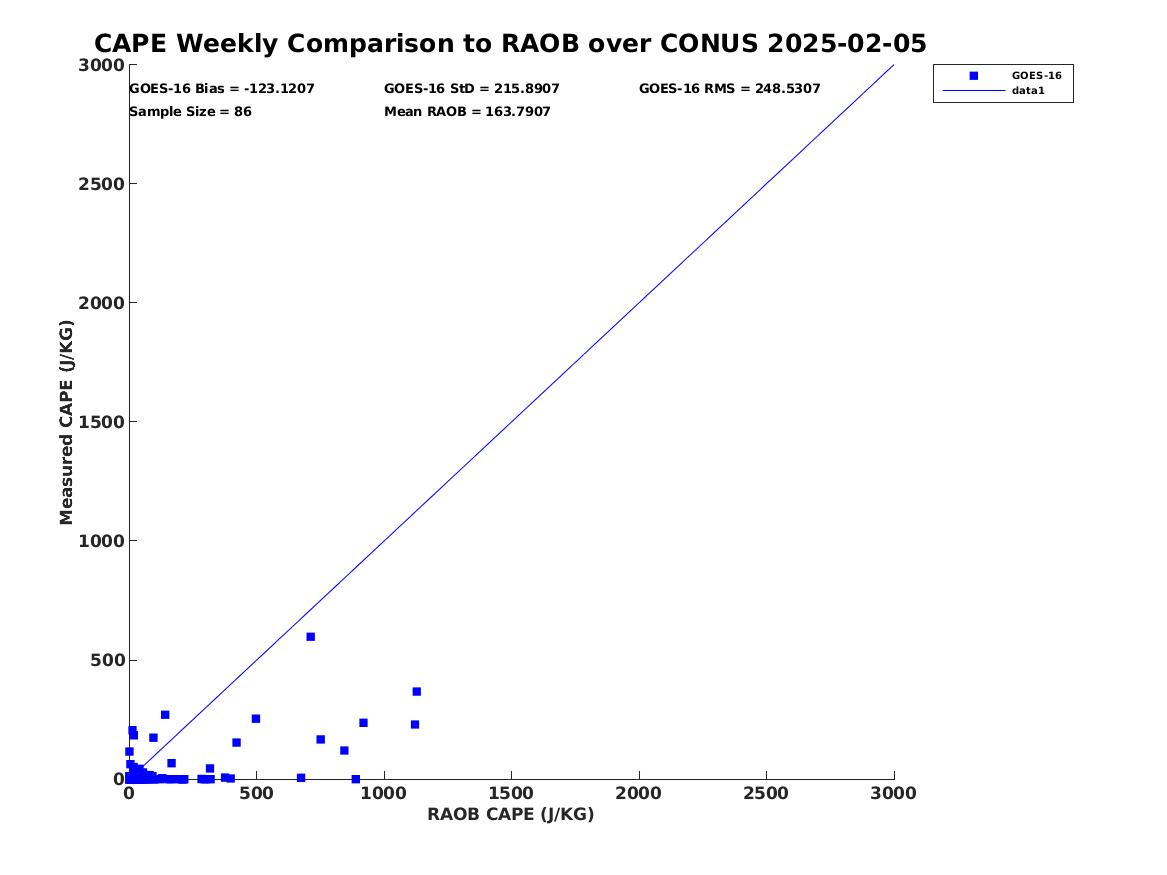 CAPE Weekly Comparison to RAOB over CONUS 2025-02-05

GOES-16 Bias = -123.1207
GOES-16 StD = 215.8907
GOES-16 RMS = 248.5307
Sample Size = 86
Mean RAOB = 163.7907

GOES-16
data1

Measured CAPE (J/KG)

3000
2500
2000
1500
1000
500
0

0
500
1000
1500
2000
2500
3000

RAOB CAPE (J/KG)